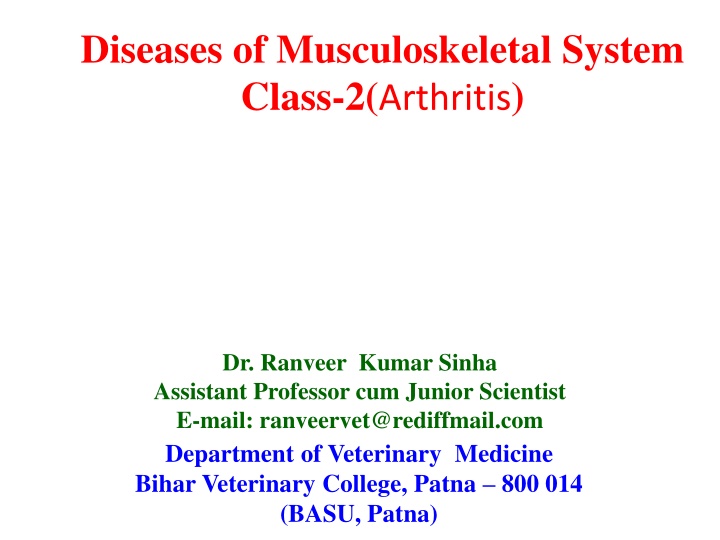 Diseases of Musculoskeletal System
Class-2(Arthritis)

Dr. Ranveer Kumar Sinha
Assistant Professor cum Junior Scientist
E-mail: ranveervet@rediffmail.com

Department of Veterinary Medicine
Bihar Veterinary College, Patna – 800 014
(BASU, Patna)